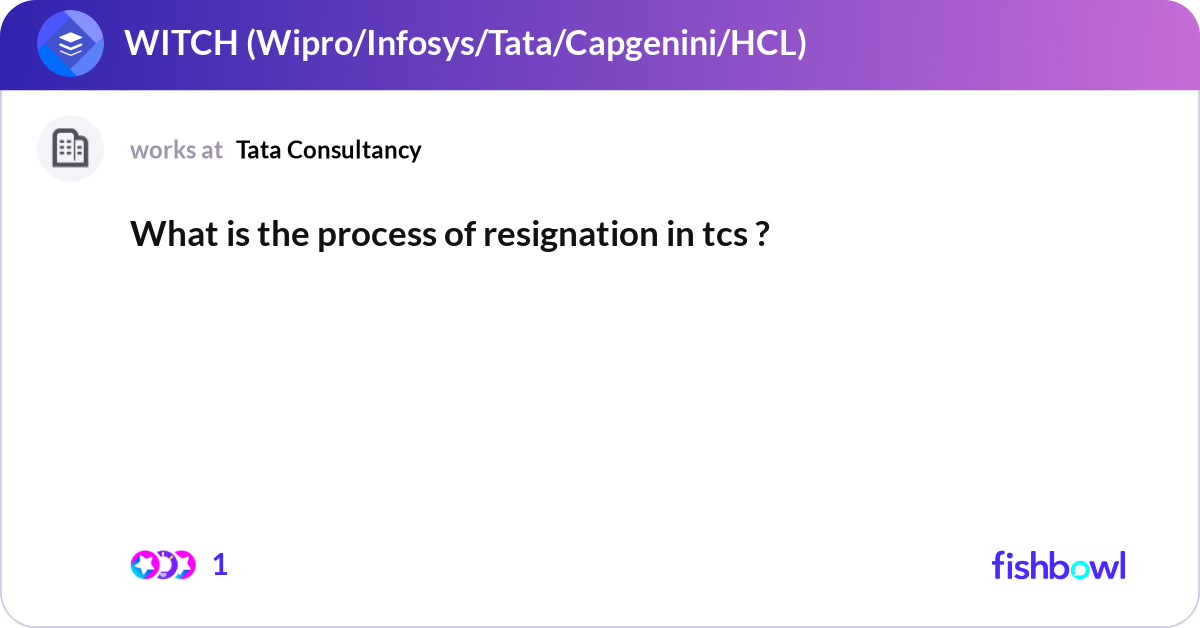 WITCH (Wipro/Infosys/Tata/Capgenini/HCL)

works at Tata Consultancy

What is the process of resignation in tcs ?

1

fishbowl